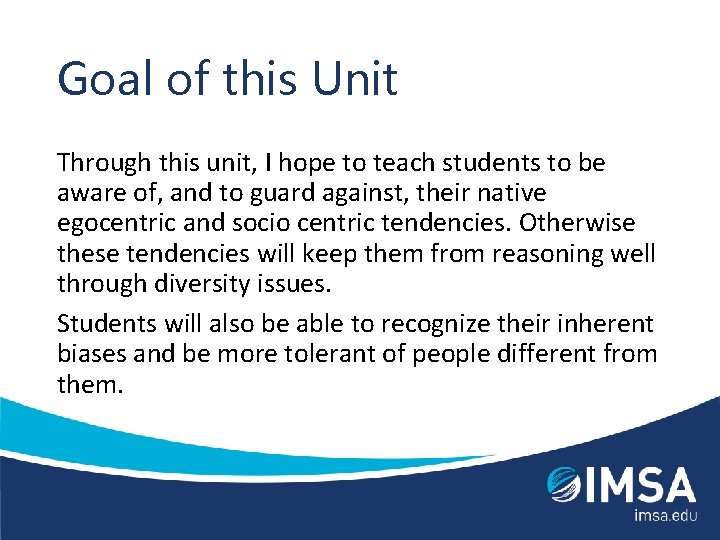 Goal of this Unit

Through this unit, I hope to teach students to be aware of, and to guard against, their native egocentric and socio centric tendencies. Otherwise these tendencies will keep them from reasoning well through diversity issues.

Students will also be able to recognize their inherent biases and be more tolerant of people different from them.

IMSA
imsa.edu